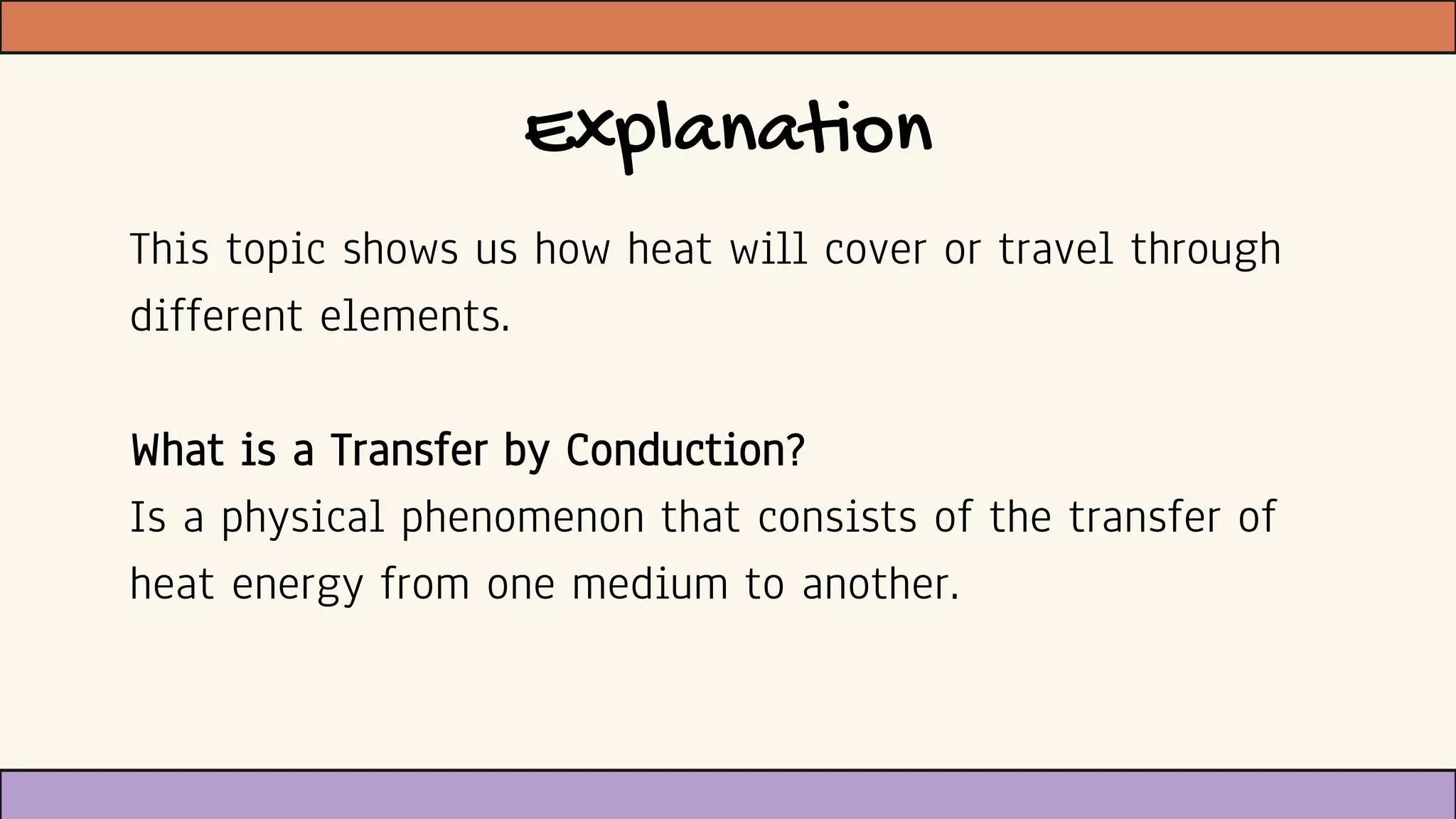 Explanation

This topic shows us how heat will cover or travel through different elements.

What is a Transfer by Conduction?
Is a physical phenomenon that consists of the transfer of heat energy from one medium to another.